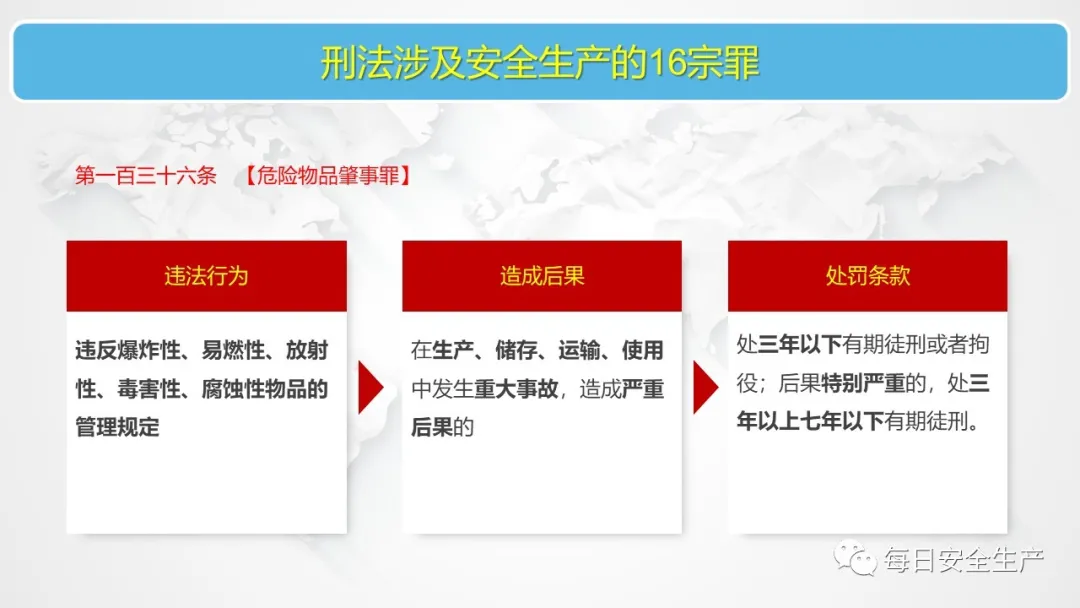 刑法涉及安全生产的16宗罪

第一百三十六条 【危险物品肇事罪】

违法行为

违反爆炸性、易燃性、放射性、毒害性、腐蚀性物品的管理规定

造成后果

在生产、储存、运输、使用中发生重大事故，造成严重后果的

处罚条款

处三年以下有期徒刑或者拘役；后果特别严重的，处三年以上七年以下有期徒刑。

每日安全生产